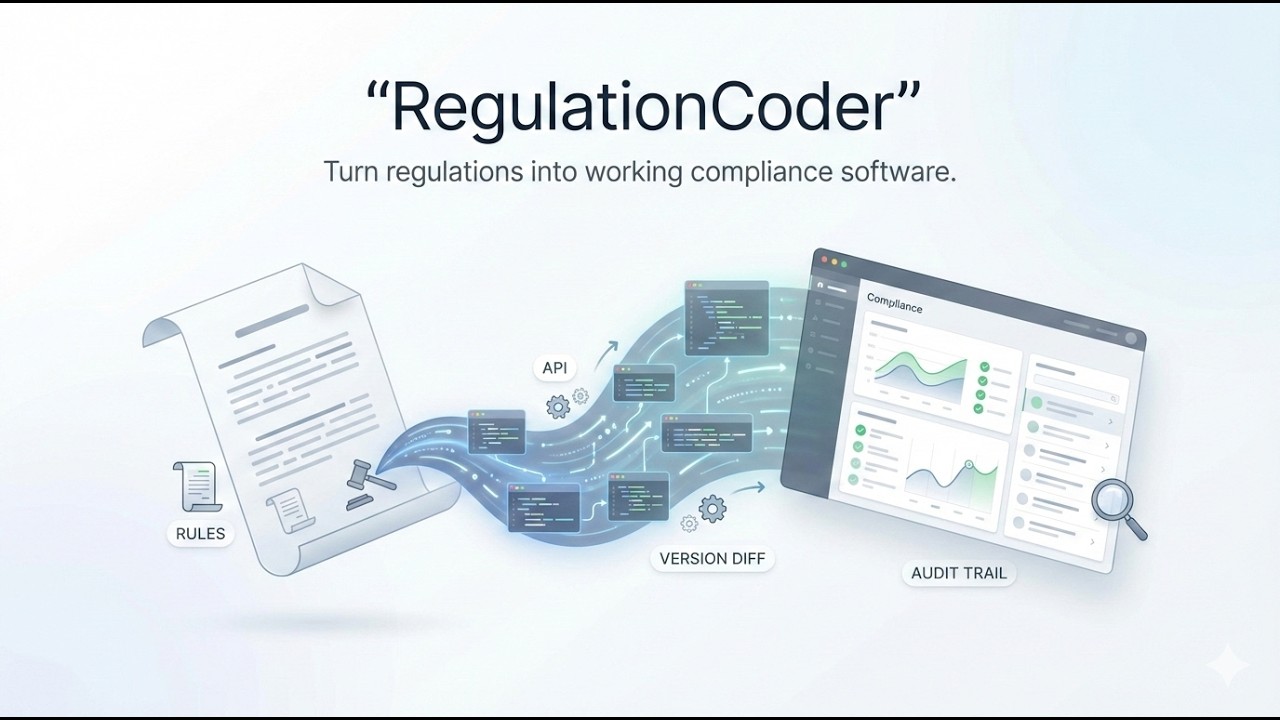 “RegulationCoder”

Turn regulations into working compliance software.

RULES

API

VERSION DIFF

Compliance

AUDIT TRAIL